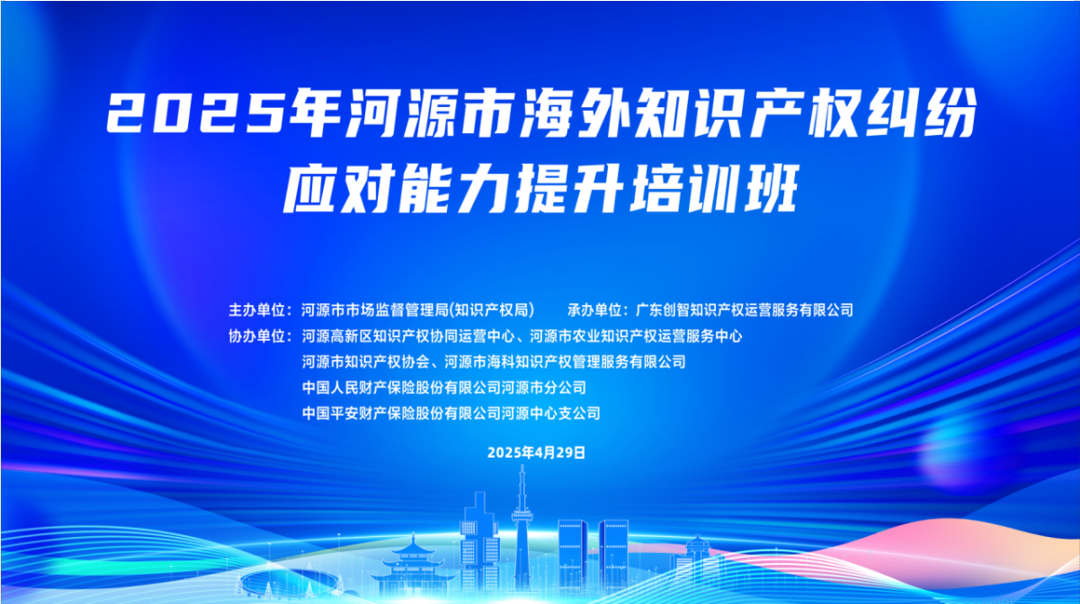 2025年河源市海外知识产权纠纷应对能力提升培训班

主办单位：河源市市场监督管理局(知识产权局)　承办单位：广东创智知识产权运营服务有限公司
协办单位：河源高新区知识产权协同运营中心、河源市农业知识产权运营服务中心
河源市知识产权协会、河源市海科知识产权管理服务有限公司
中国人民财产保险股份有限公司河源市分公司
中国平安财产保险股份有限公司河源中心支公司

2025年4月29日